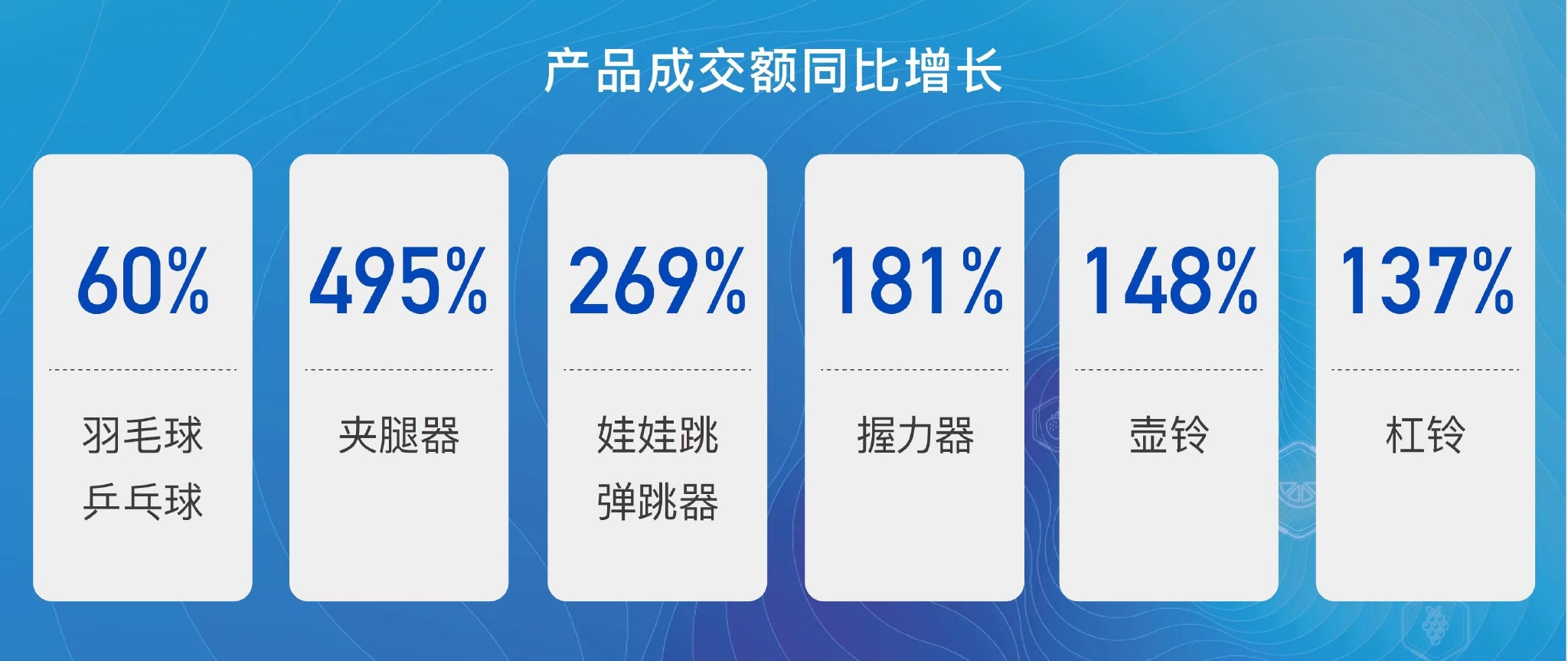 产品成交额同比增长

60%

羽毛球
乒乓球

495%

夹腿器

269%

娃娃跳
弹跳器

181%

握力器

148%

壶铃

137%

杠铃